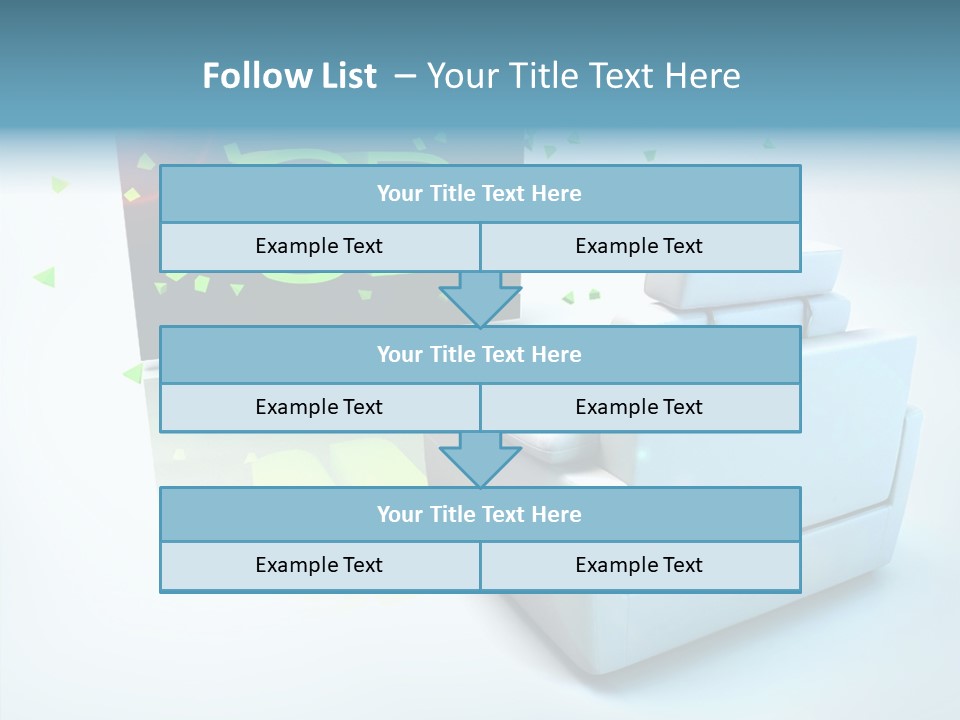 Follow List – Your Title Text Here

| Your Title Text Here | |
|---|---|
| Example Text | Example Text |

| Your Title Text Here | |
|---|---|
| Example Text | Example Text |

| Your Title Text Here | |
|---|---|
| Example Text | Example Text |